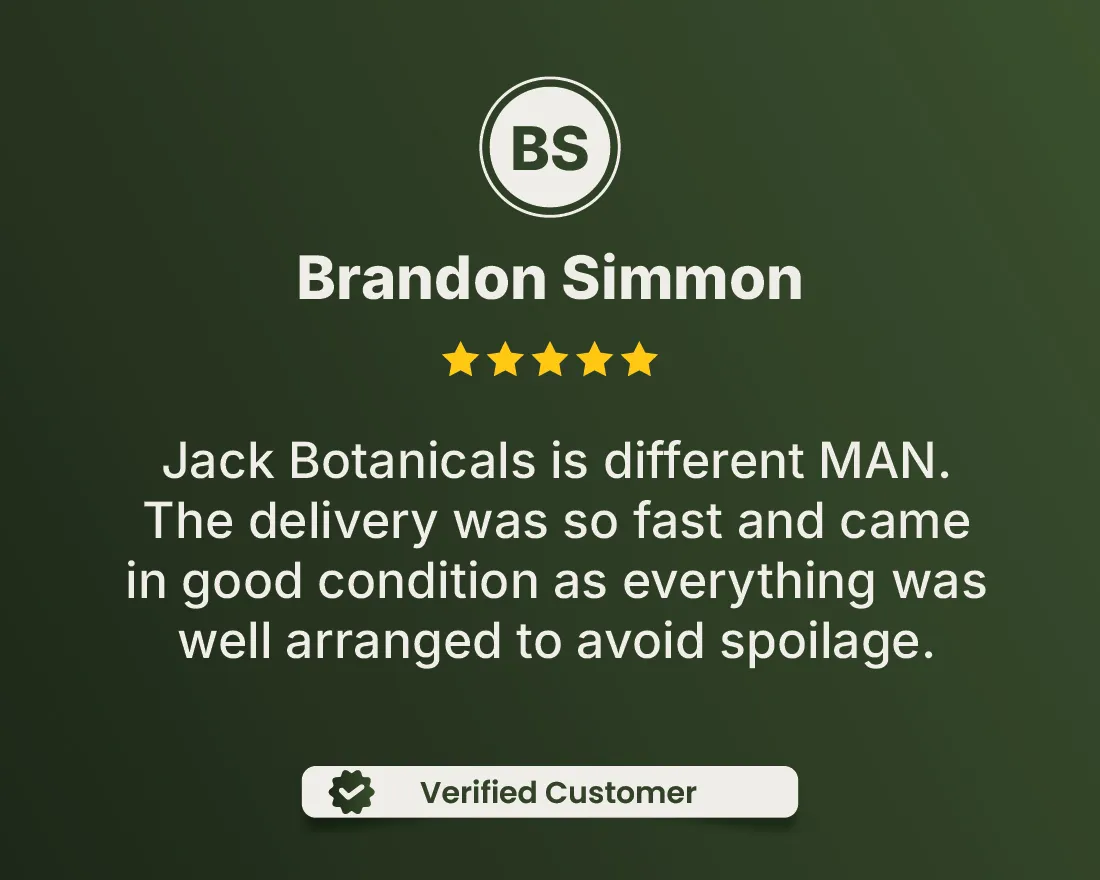 BS

Brandon Simmon

Jack Botanicals is different MAN. The delivery was so fast and came in good condition as everything was well arranged to avoid spoilage.

Verified Customer